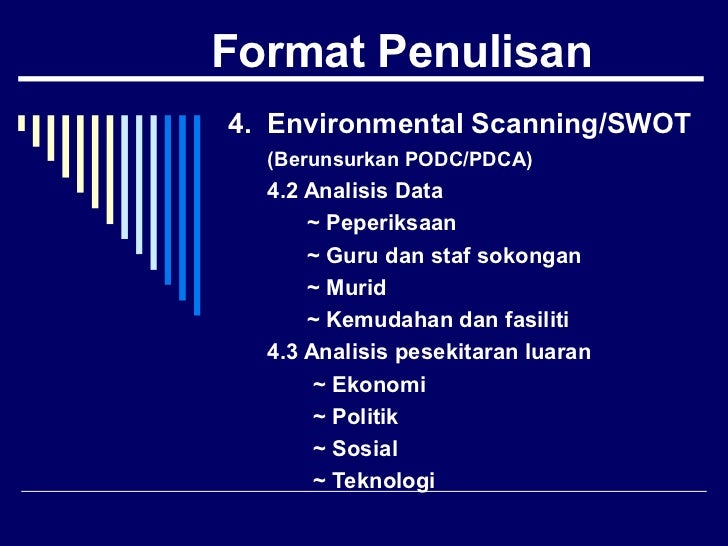 Format Penulisan

4. Environmental Scanning/SWOT

(Berunsurkan PODC/PDCA)

4.2 Analisis Data

~ Peperiksaan

~ Guru dan staf sokongan

~ Murid

~ Kemudahan dan fasiliti

4.3 Analisis pesekitaran luaran

~ Ekonomi

~ Politik

~ Sosial

~ Teknologi